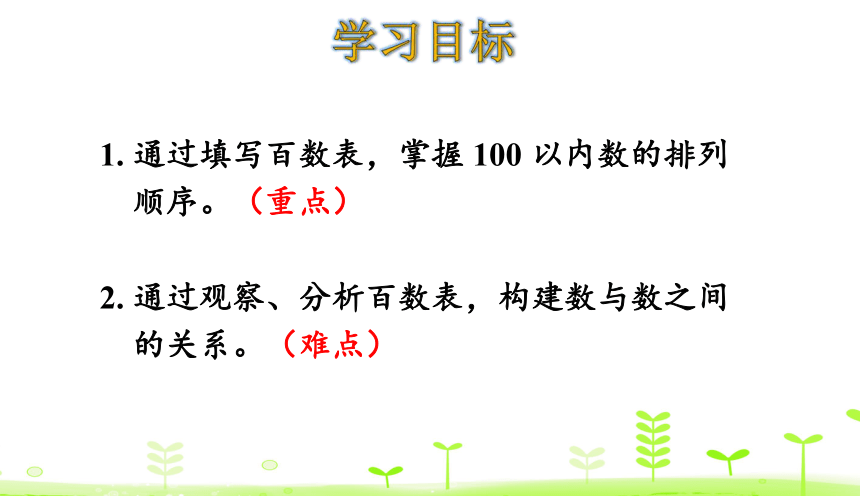 学习目标

1. 通过填写百数表，掌握 100 以内数的排列顺序。（重点）

2. 通过观察、分析百数表，构建数与数之间的关系。（难点）